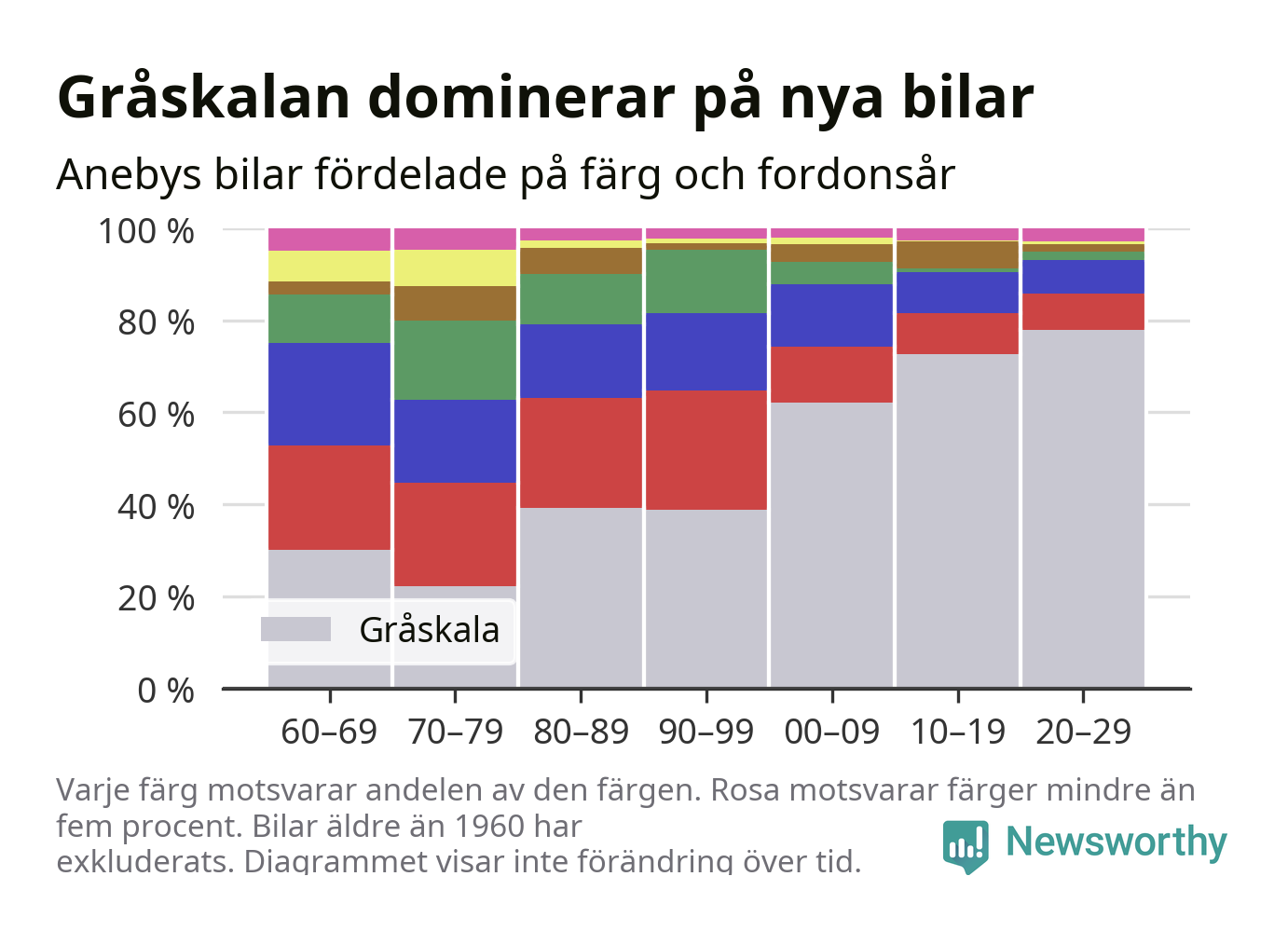 Gråskalan dominerar på nya bilar

Anebys bilar fördelade på färg och fordonsår

100 %
80 %
60 %
40 %
20 %
0 %

Gråskala

60–69 70–79 80–89 90–99 00–09 10–19 20–29

Varje färg motsvarar andelen av den färgen. Rosa motsvarar färger mindre än fem procent. Bilar äldre än 1960 har exkluderats. Diagrammet visar inte förändring över tid.

Newsworthy